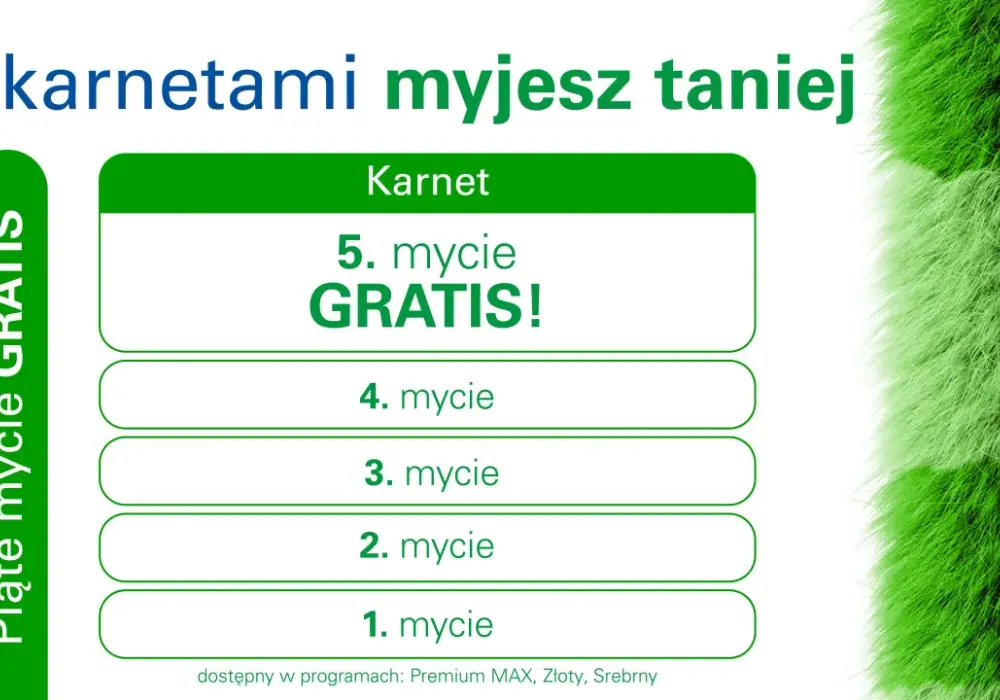 karnetami myjesz taniej

Piąte mycie GRATIS

Karnet

5. mycie GRATIS!

4. mycie

3. mycie

2. mycie

1. mycie

dostępny w programach: Premium MAX, Złoty, Srebrny